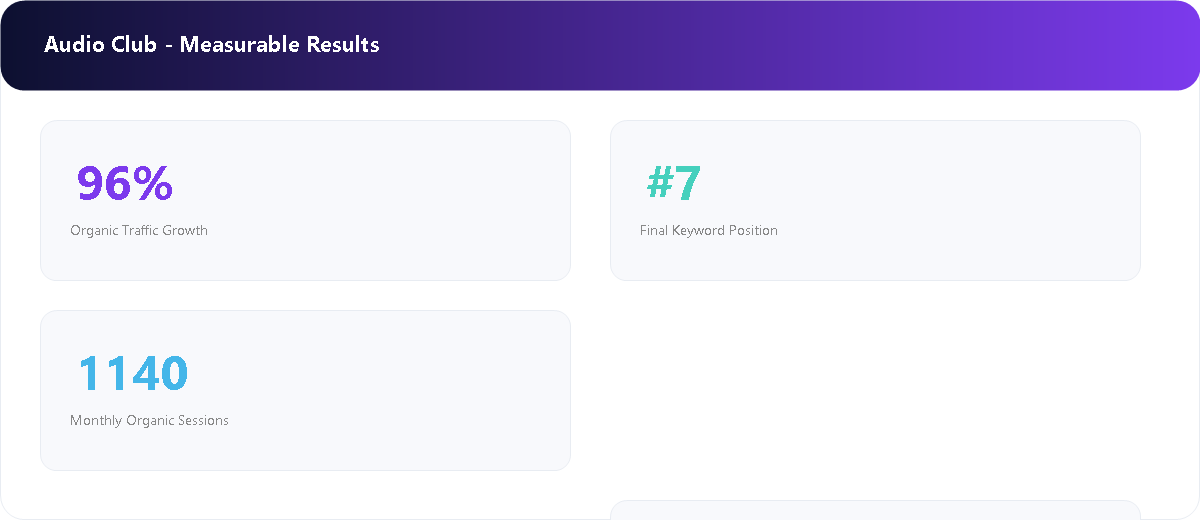 Audio Club - Measurable Results

96%
Organic Traffic Growth

#7
Final Keyword Position

1140
Monthly Organic Sessions